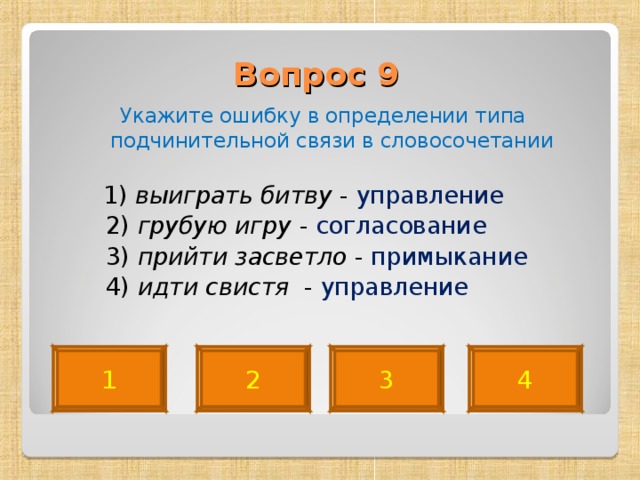 Вопрос 9

Укажите ошибку в определении типа подчинительной связи в словосочетании

1) выиграть битву - управление
2) грубую игру - согласование
3) прийти засветло - примыкание
4) идти свистя - управление

1

2

3

4